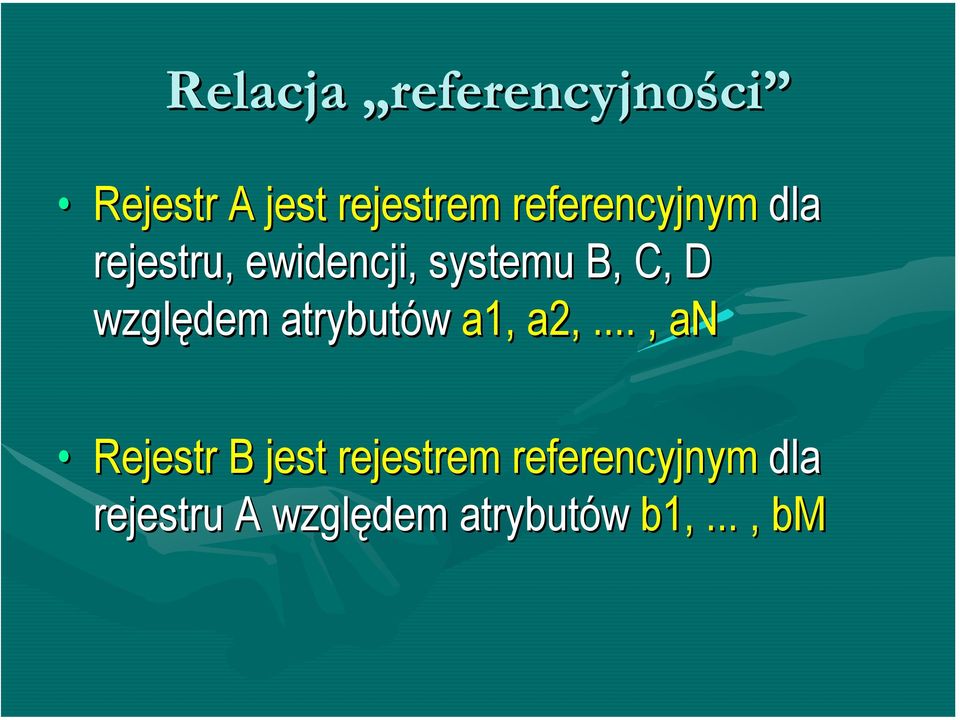 Relacja „referencyjności”

• Rejestr A jest rejestrem referencyjnym dla rejestru, ewidencji, systemu B, C, D względem atrybutów a1, a2, .... , aN

• Rejestr B jest rejestrem referencyjnym dla rejestru A względem atrybutów b1, ... , bM